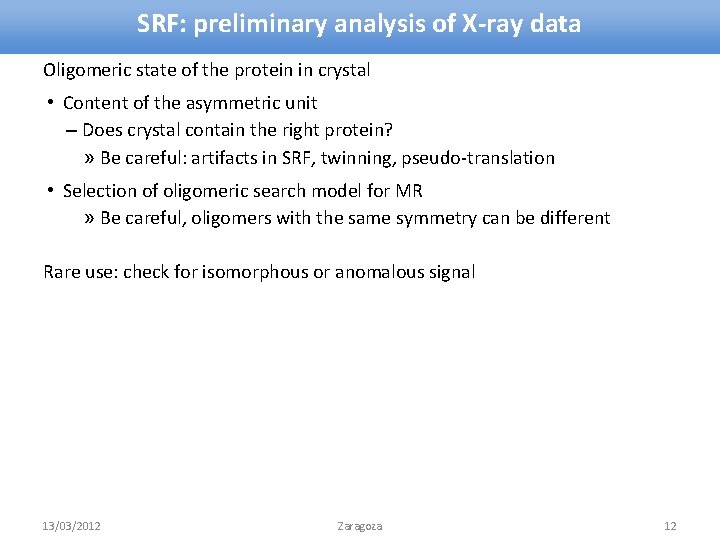 SRF: preliminary analysis of X-ray data

Oligomeric state of the protein in crystal

• Content of the asymmetric unit
– Does crystal contain the right protein?
» Be careful: artifacts in SRF, twinning, pseudo-translation

• Selection of oligomeric search model for MR
» Be careful, oligomers with the same symmetry can be different

Rare use: check for isomorphous or anomalous signal

13/03/2012

Zaragoza

12